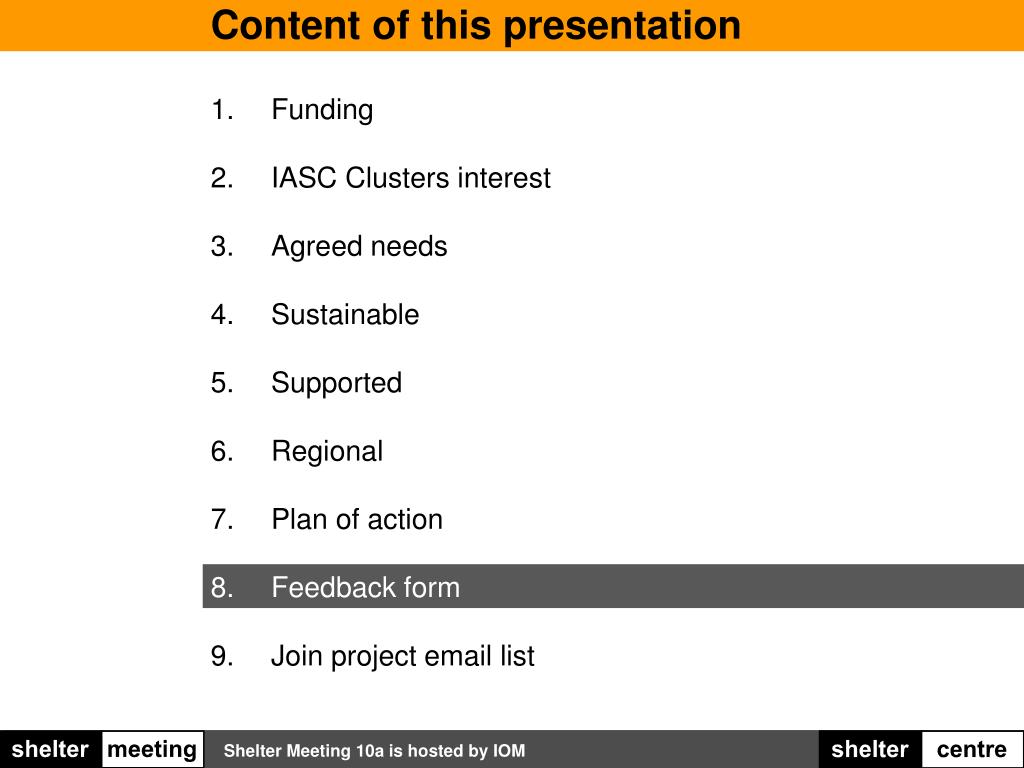 Content of this presentation

1. Funding
2. IASC Clusters interest
3. Agreed needs
4. Sustainable
5. Supported
6. Regional
7. Plan of action
8. Feedback form
9. Join project email list

shelter meeting Shelter Meeting 10a is hosted by IOM shelter centre